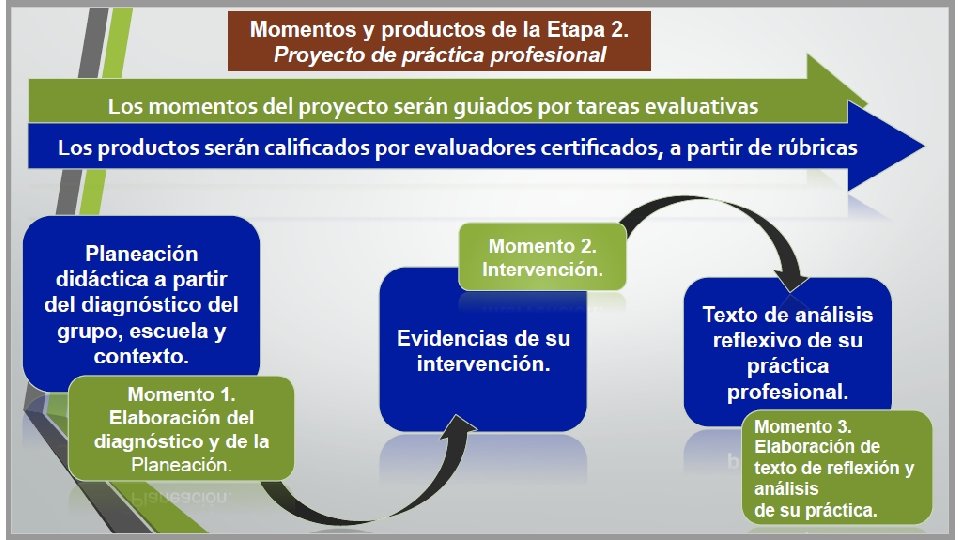 Momentos y productos de la Etapa 2.
Proyecto de práctica profesional

Los momentos del proyecto serán guiados por tareas evaluativas

Los productos serán calificados por evaluadores certificados, a partir de rúbricas

Planeación didáctica a partir del diagnóstico del grupo, escuela y contexto.

Momento 1.
Elaboración del diagnóstico y de la Planeación.

Momento 2.
Intervención.

Evidencias de su intervención.

Texto de análisis reflexivo de su práctica profesional.

Momento 3.
Elaboración de texto de reflexión y análisis de su práctica.